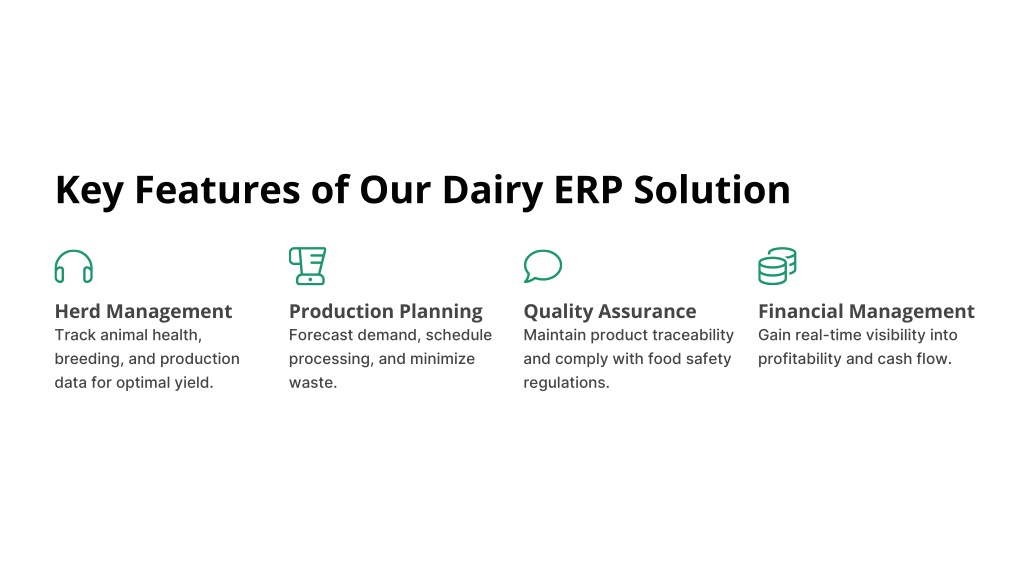 Key Features of Our Dairy ERP Solution

Herd Management
Track animal health, breeding, and production data for optimal yield.

Production Planning
Forecast demand, schedule processing, and minimize waste.

Quality Assurance
Maintain product traceability and comply with food safety regulations.

Financial Management
Gain real-time visibility into profitability and cash flow.